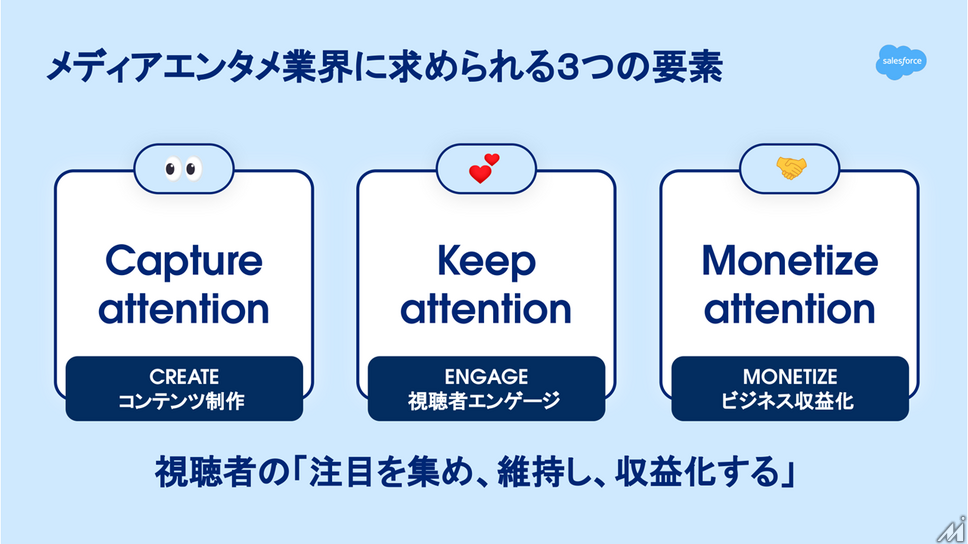 メディアエンタメ業界に求められる3つの要素

salesforce

Capture attention

CREATE
コンテンツ制作

Keep attention

ENGAGE
視聴者エンゲージ

Monetize attention

MONETIZE
ビジネス収益化

視聴者の「注目を集め、維持し、収益化する」